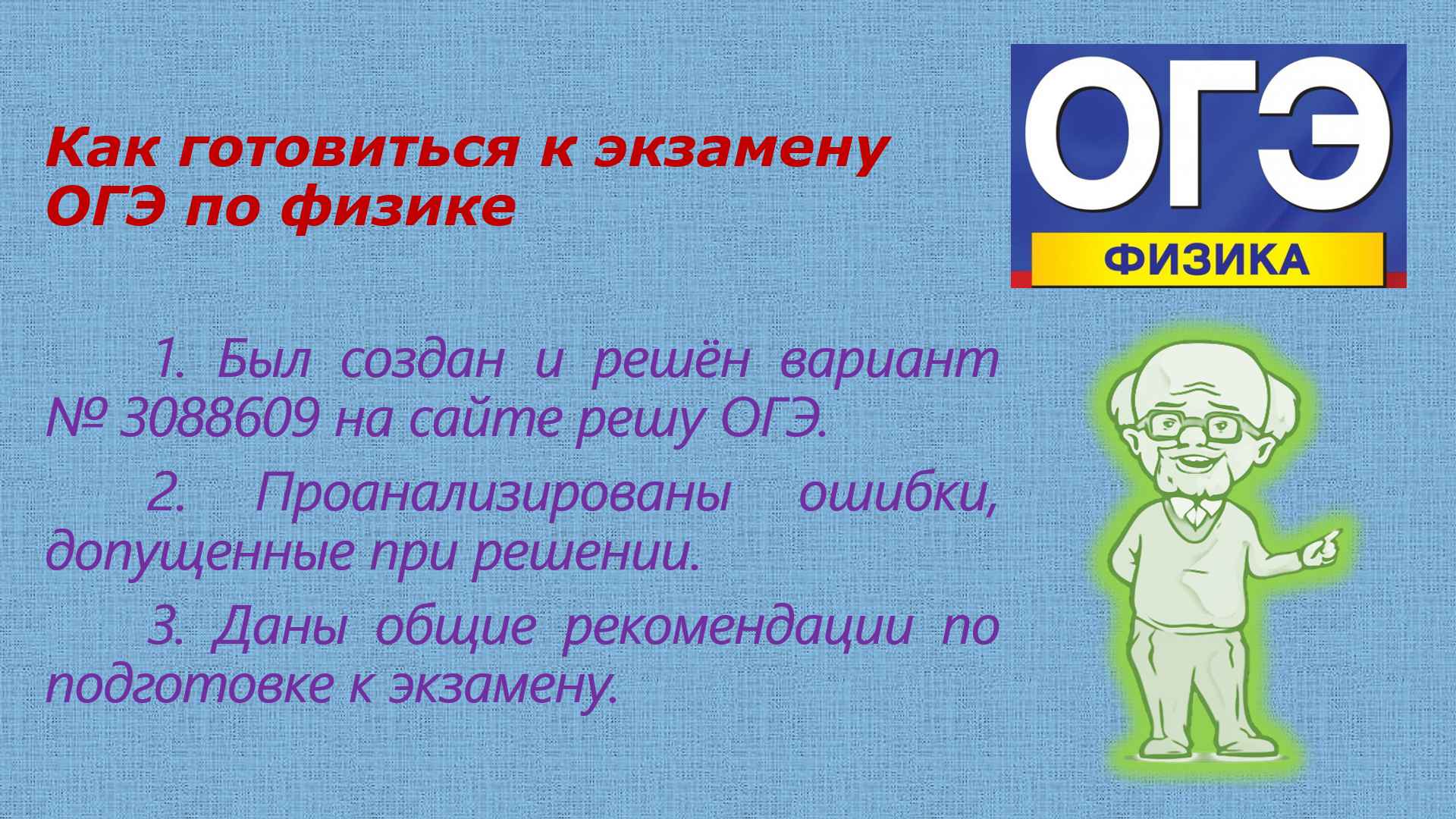 Как готовиться к экзамену ОГЭ по физике

ОГЭ
ФИЗИКА

1. Был создан и решён вариант № 3088609 на сайте решу ОГЭ.

2. Проанализированы ошибки, допущенные при решении.

3. Даны общие рекомендации по подготовке к экзамену.